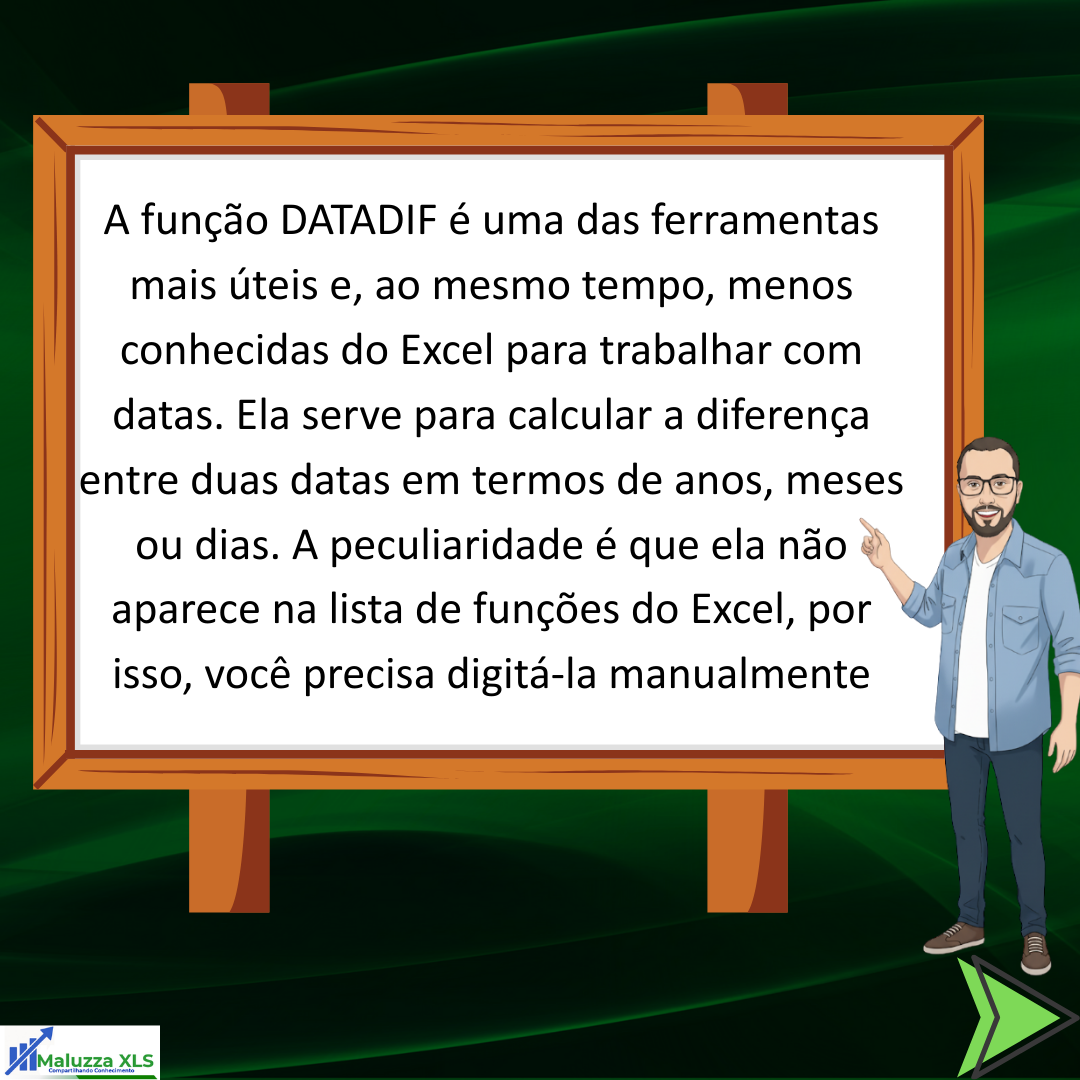 A função DATADIF é uma das ferramentas mais úteis e, ao mesmo tempo, menos conhecidas do Excel para trabalhar com datas. Ela serve para calcular a diferença entre duas datas em termos de anos, meses ou dias. A peculiaridade é que ela não aparece na lista de funções do Excel, por isso, você precisa digitá-la manualmente

Maluzza XLS
Compartilhando Conhecimento